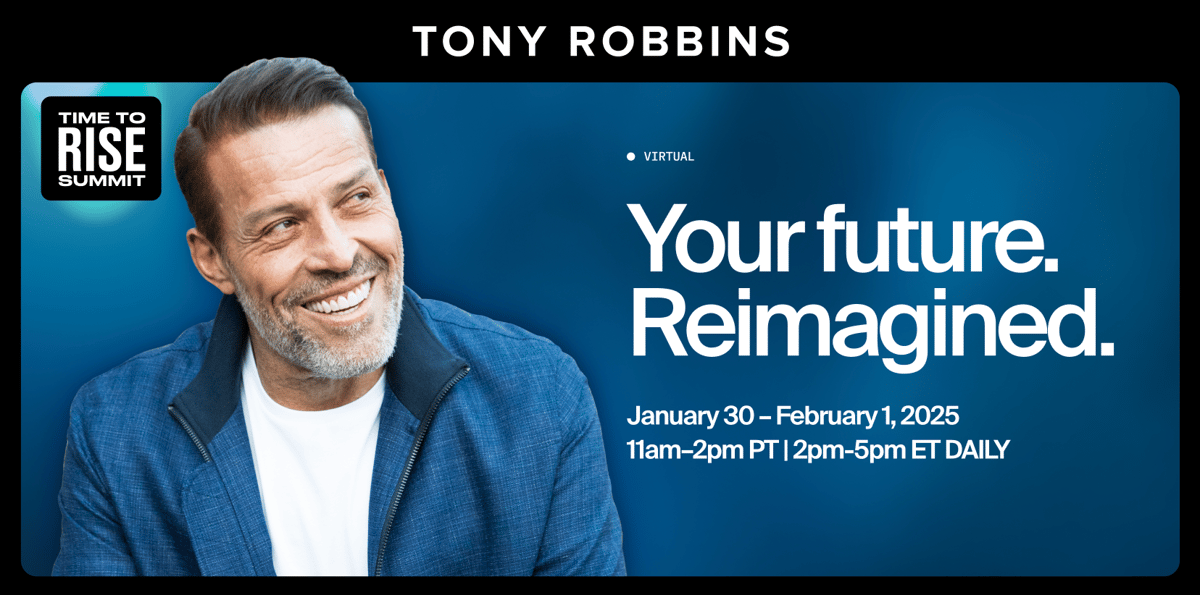 TONY ROBBINS

TIME TO RISE SUMMIT

VIRTUAL

Your future. Reimagined.

January 30 – February 1, 2025
11am–2pm PT | 2pm–5pm ET DAILY